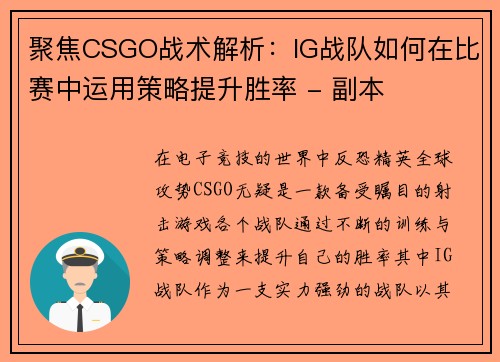 聚焦CSGO战术解析：IG战队如何在比赛中运用策略提升胜率 - 副本

在电子竞技的世界中反恐精英全球攻势CSGO无疑是一款备受瞩目的射击游戏各个战队通过不断的训练与策略调整来提升自己的胜率其中IG战队作为一支实力强劲的战队以其